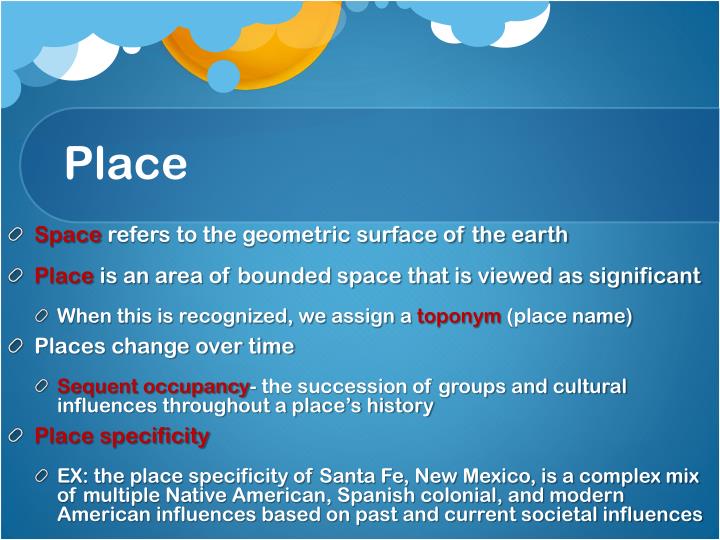 Place

Space refers to the geometric surface of the earth

Place is an area of bounded space that is viewed as significant

When this is recognized, we assign a toponym (place name)

Places change over time

Sequent occupancy- the succession of groups and cultural influences throughout a place's history

Place specificity

EX: the place specificity of Santa Fe, New Mexico, is a complex mix of multiple Native American, Spanish colonial, and modern American influences based on past and current societal influences